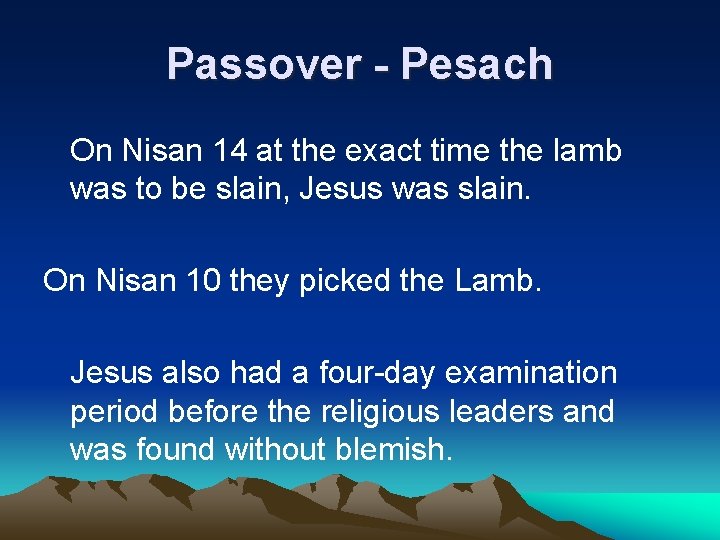 Passover - Pesach

On Nisan 14 at the exact time the lamb was to be slain, Jesus was slain.

On Nisan 10 they picked the Lamb.

Jesus also had a four-day examination period before the religious leaders and was found without blemish.